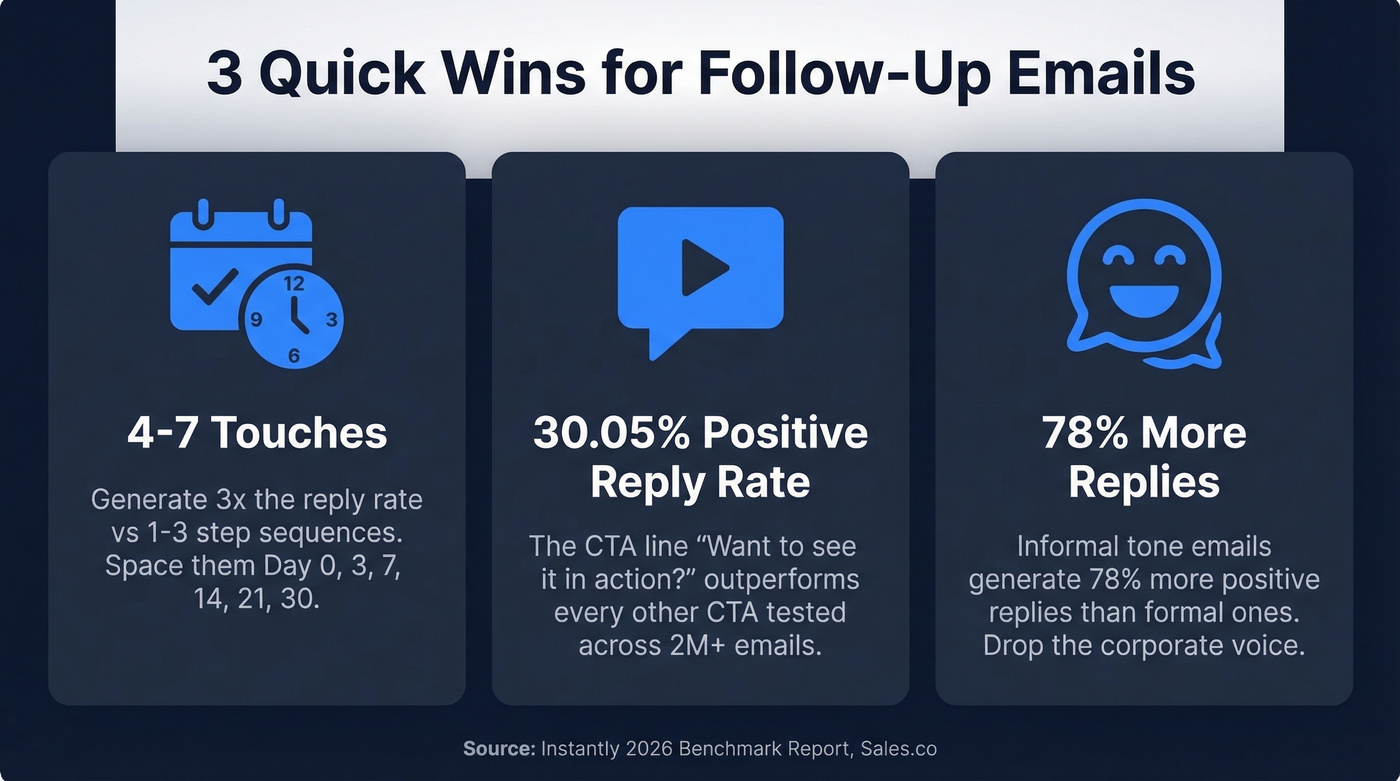 3 Quick Wins for Follow-Up Emails

12
9
3
6

4-7 Touches

Generate 3x the reply rate vs 1-3 step sequences. Space them Day 0, 3, 7, 14, 21, 30.

30.05% Positive Reply Rate

The CTA line “Want to see it in action?” outperforms every other CTA tested across 2M+ emails.

78% More Replies

Informal tone emails generate 78% more positive replies than formal ones. Drop the corporate voice.

Source: Instantly 2026 Benchmark Report, Sales.co